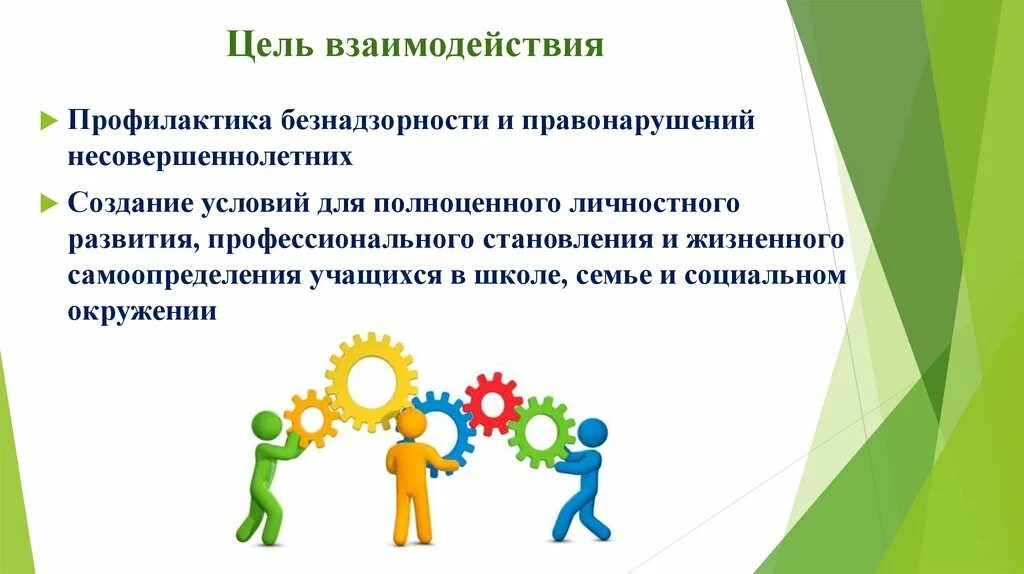 Цель взаимодействия

Профилактика безнадзорности и правонарушений несовершеннолетних

Создание условий для полноценного личностного развития, профессионального становления и жизненного самоопределения учащихся в школе, семье и социальном окружении